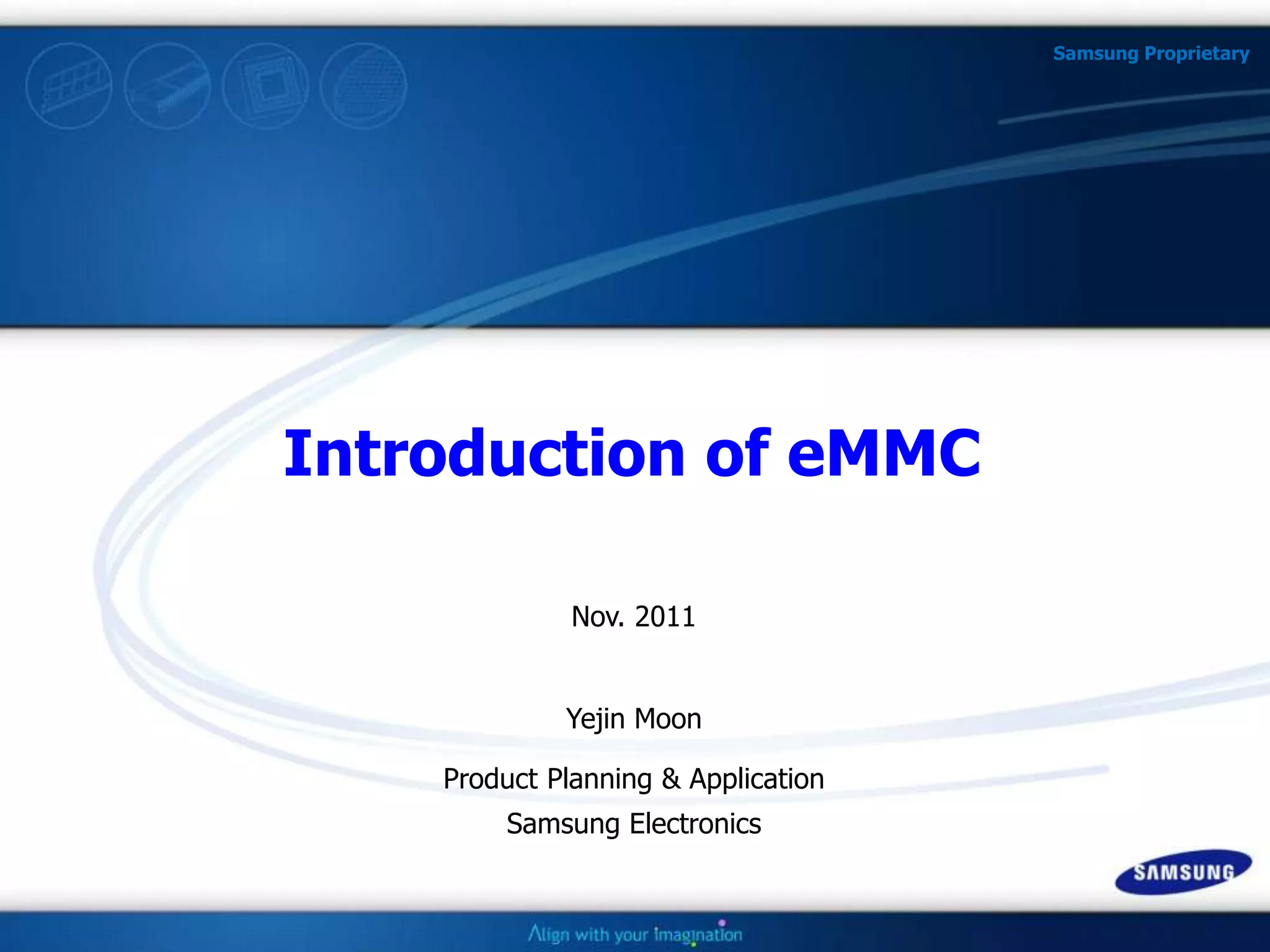 Samsung Proprietary

Introduction of eMMC

Nov. 2011

Yejin Moon

Product Planning & Application
Samsung Electronics

SAMSUNG

Align with your imagination